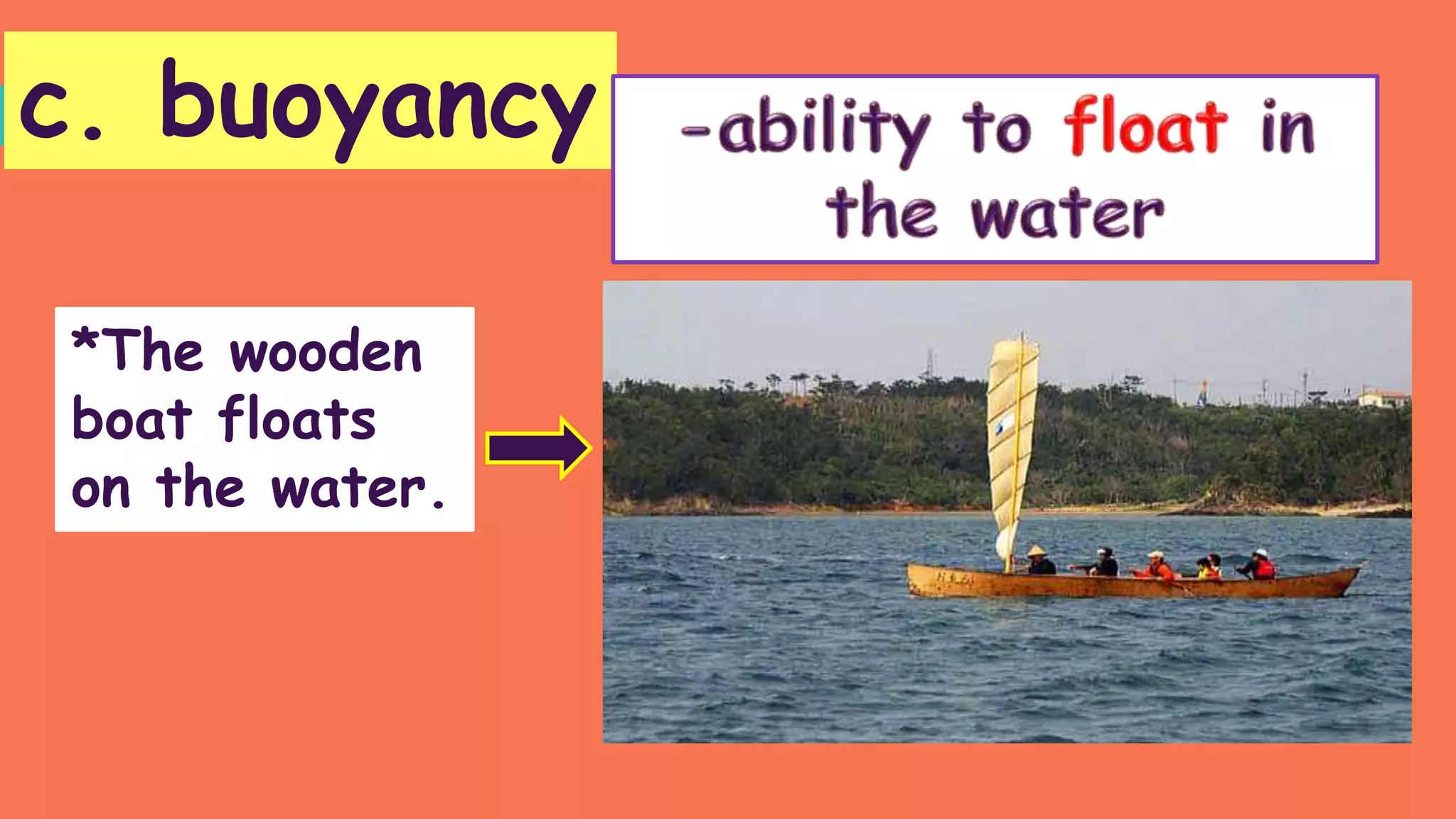 c. buoyancy

-ability to float in the water

*The wooden boat floats on the water.